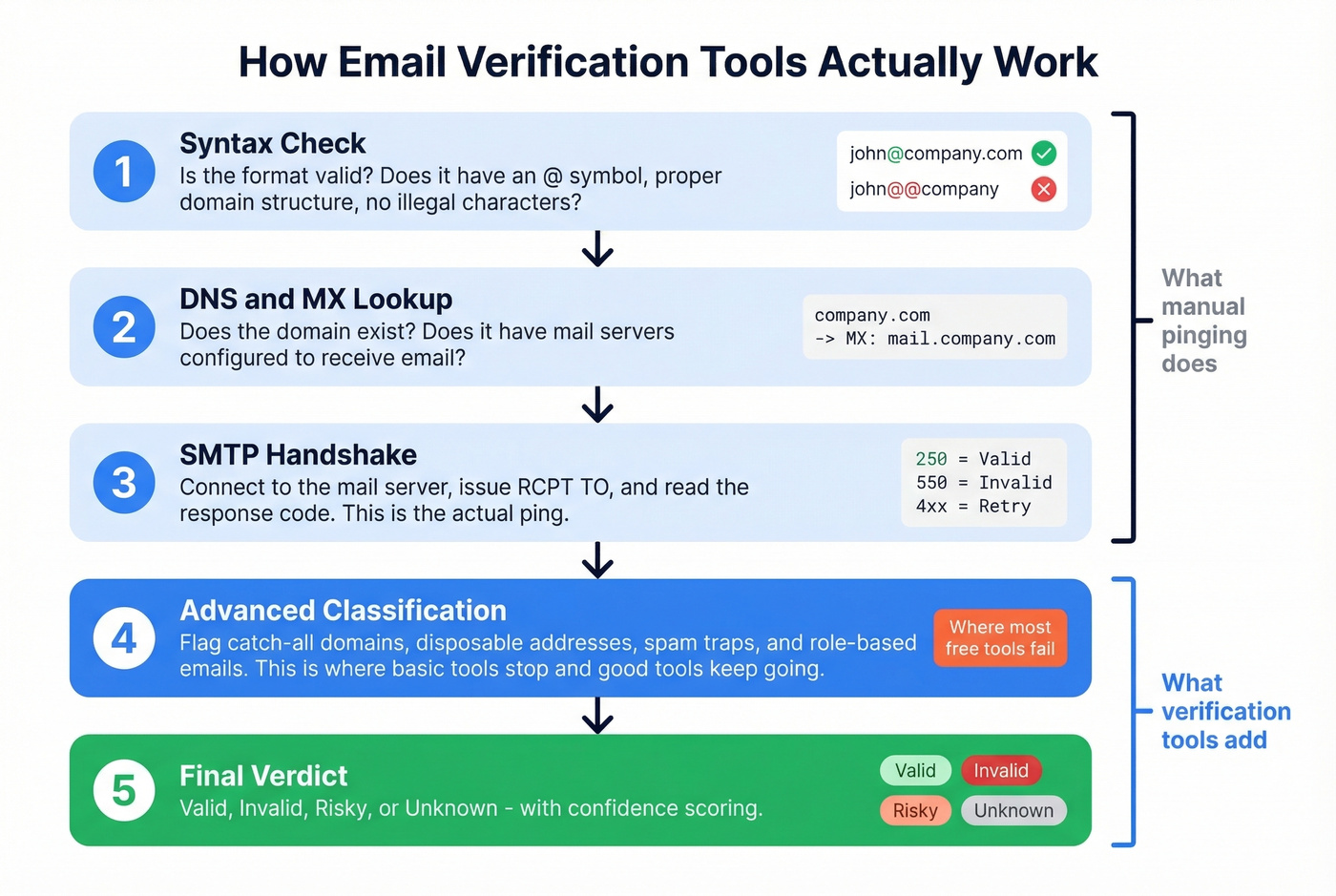 How Email Verification Tools Actually Work

1 Syntax Check
Is the format valid? Does it have an @ symbol, proper domain structure, no illegal characters?

john@company.com
john@@company

2 DNS and MX Lookup
Does the domain exist? Does it have mail servers configured to receive email?

company.com
-> MX: mail.company.com

3 SMTP Handshake
Connect to the mail server, issue RCPT TO, and read the response code. This is the actual ping.

250 = Valid
550 = Invalid
4xx = Retry

What manual pinging does

4 Advanced Classification
Flag catch-all domains, disposable addresses, spam traps, and role-based emails. This is where basic tools stop and good tools keep going.

Where most free tools fail

5 Final Verdict
Valid, Invalid, Risky, or Unknown - with confidence scoring.

Valid Invalid Risky Unknown

What verification tools add